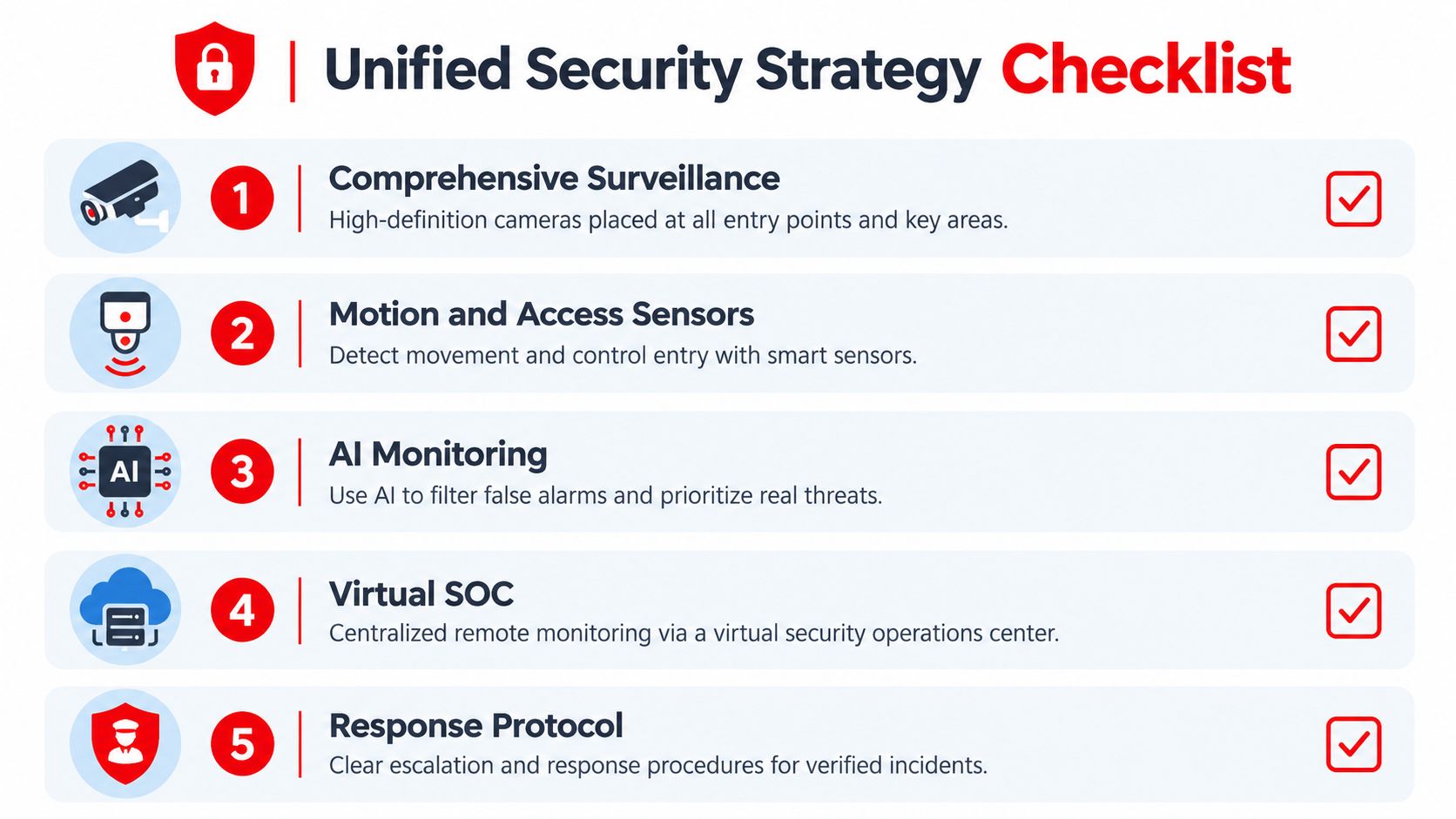 Unified Security Strategy Checklist

1 Comprehensive Surveillance
High-definition cameras placed at all entry points and key areas.

2 Motion and Access Sensors
Detect movement and control entry with smart sensors.

AI

3 AI Monitoring
Use AI to filter false alarms and prioritize real threats.

4 Virtual SOC
Centralized remote monitoring via a virtual security operations center.

5 Response Protocol
Clear escalation and response procedures for verified incidents.